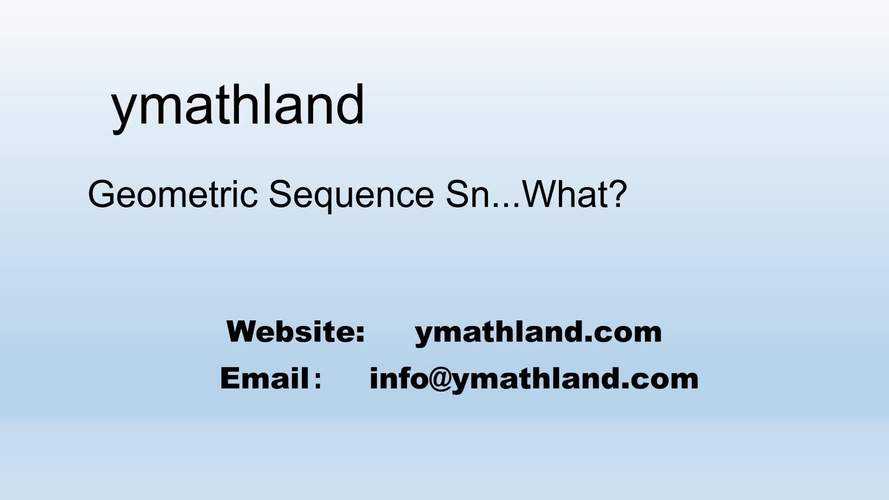 ymathland

Geometric Sequence Sn...What?

Website: ymathland.com
Email: info@ymathland.com